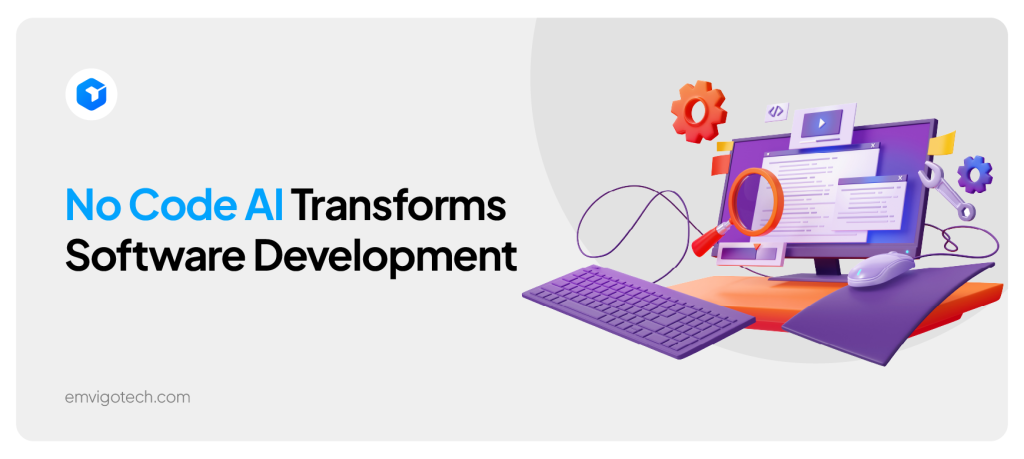 No Code AI Transforms Software Development

emvigotech.com